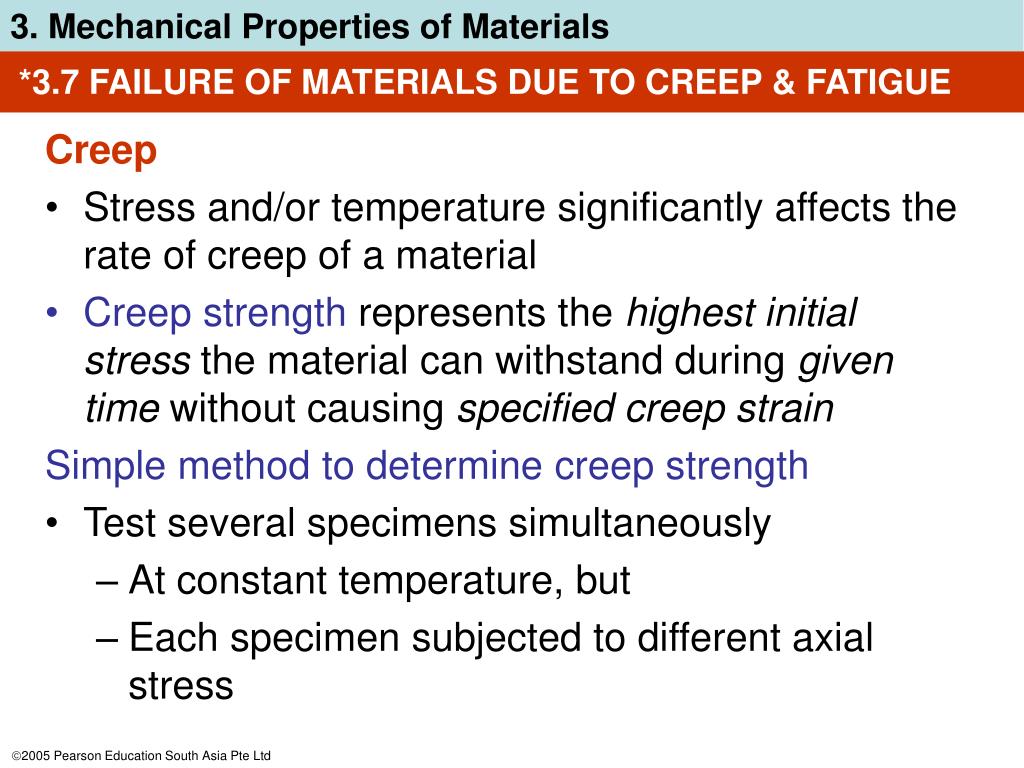 3. Mechanical Properties of Materials

*3.7 FAILURE OF MATERIALS DUE TO CREEP & FATIGUE

Creep

• Stress and/or temperature significantly affects the rate of creep of a material

• Creep strength represents the highest initial stress the material can withstand during given time without causing specified creep strain

Simple method to determine creep strength

• Test several specimens simultaneously

– At constant temperature, but

– Each specimen subjected to different axial stress

©2005 Pearson Education South Asia Pte Ltd